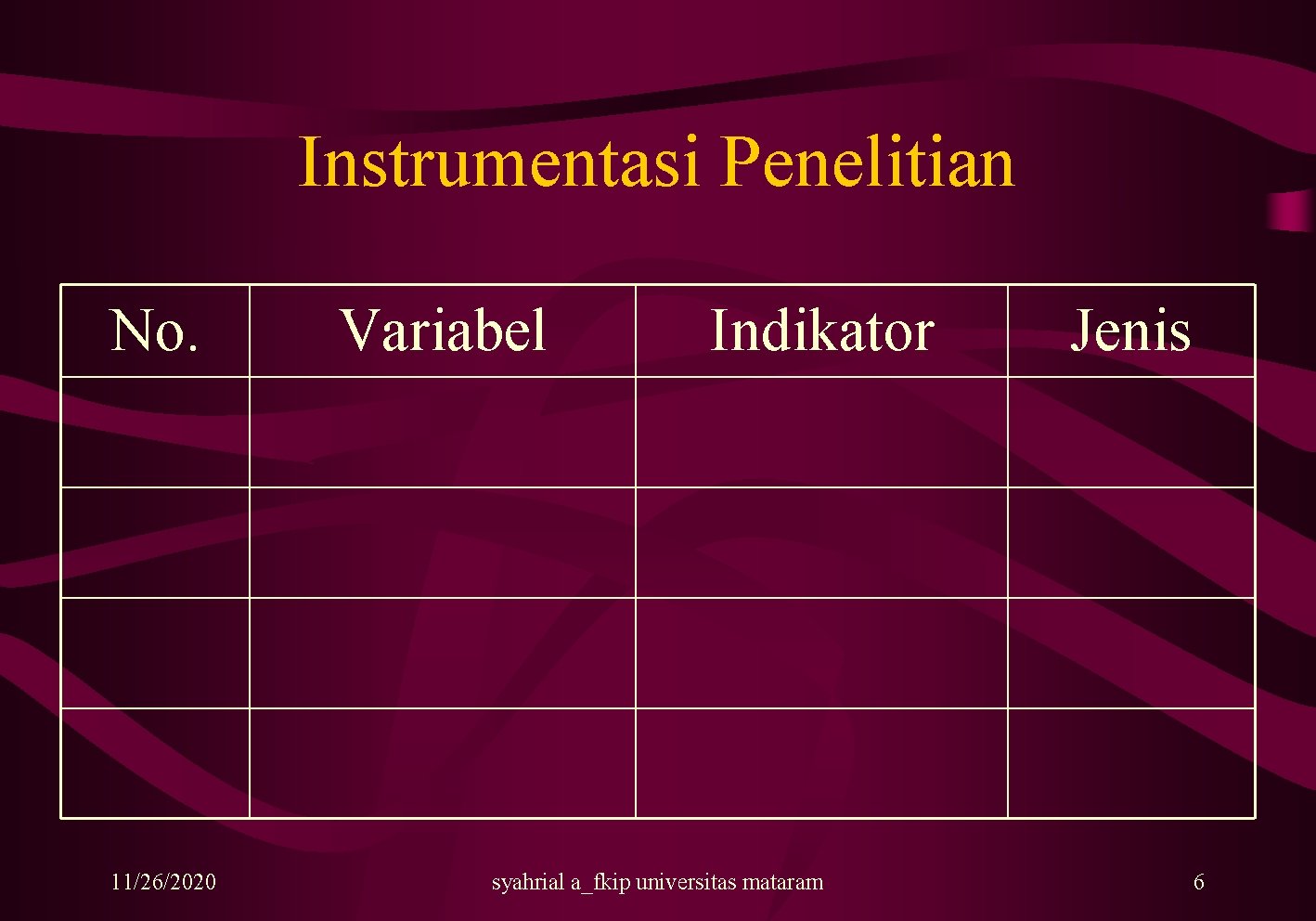 Instrumentasi Penelitian

| No. | Variabel | Indikator | Jenis |
|---|---|---|---|
| | | | |
| | | | |
| | | | |
| | | | |

11/26/2020

syahrial a_fkip universitas mataram

6